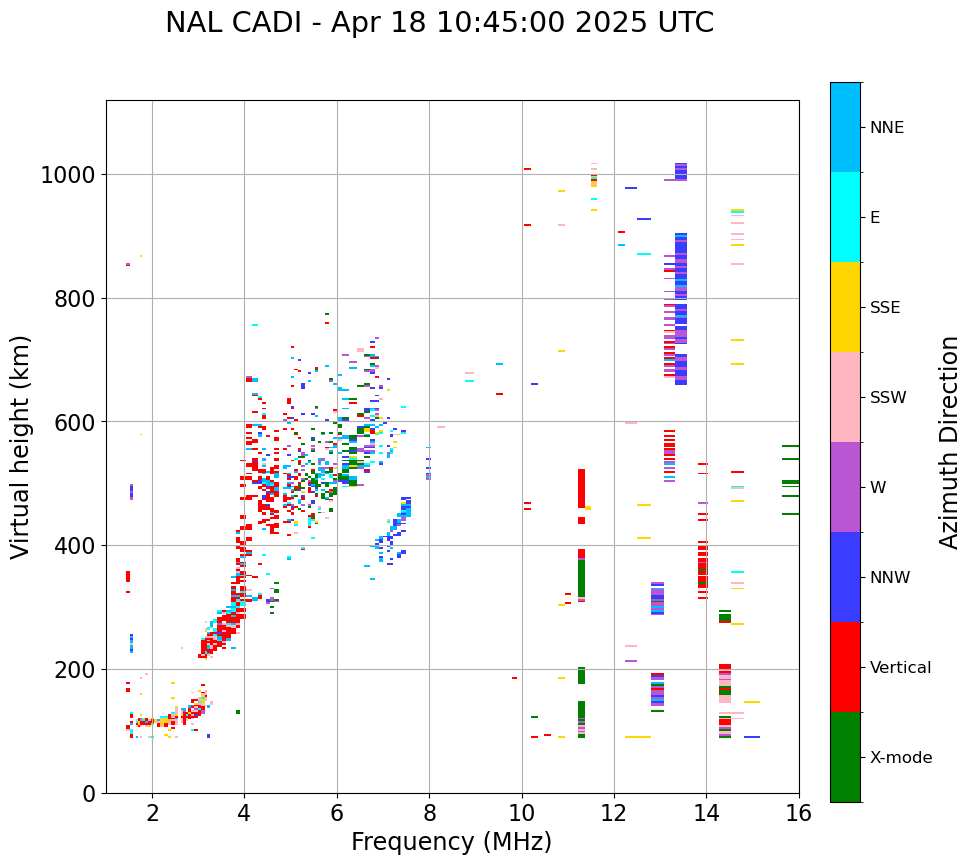 NAL CADI - Apr 18 10:45:00 2025 UTC

Virtual height (km)

1000
800
600
400
200
0

2
4
6
8
10
12
14
16

Frequency (MHz)

NNE
E
SSE
SSW
W
NNW
Vertical
X-mode

Azimuth Direction